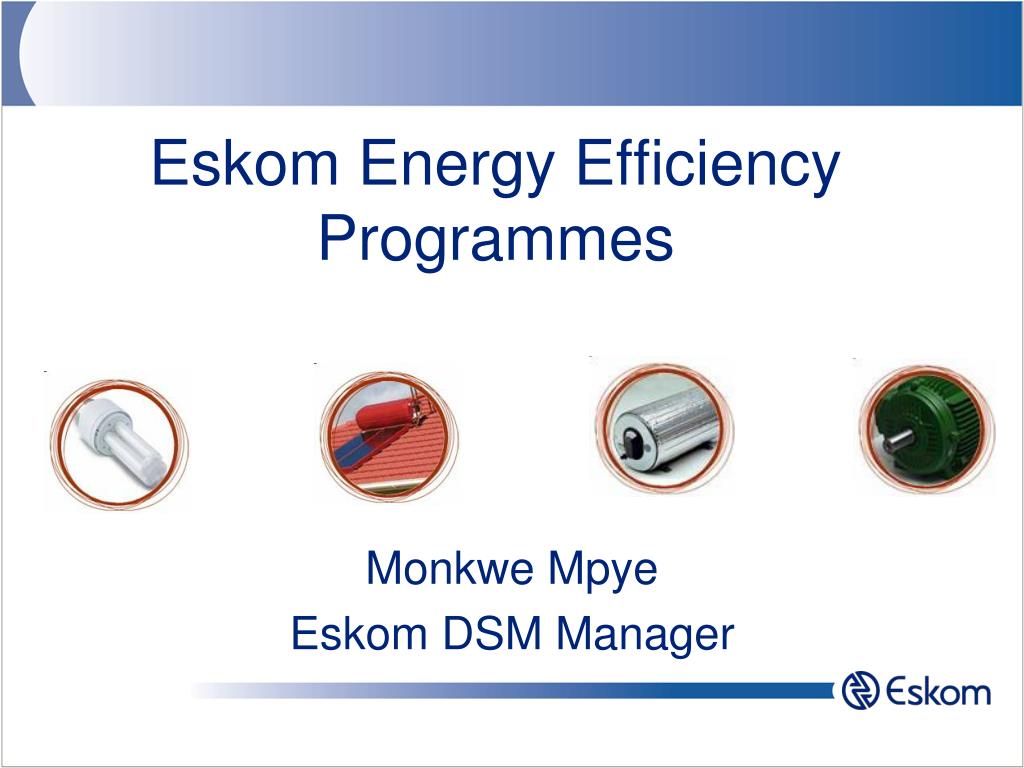 Eskom Energy Efficiency Programmes

Monkwe Mpye
Eskom DSM Manager

Eskom